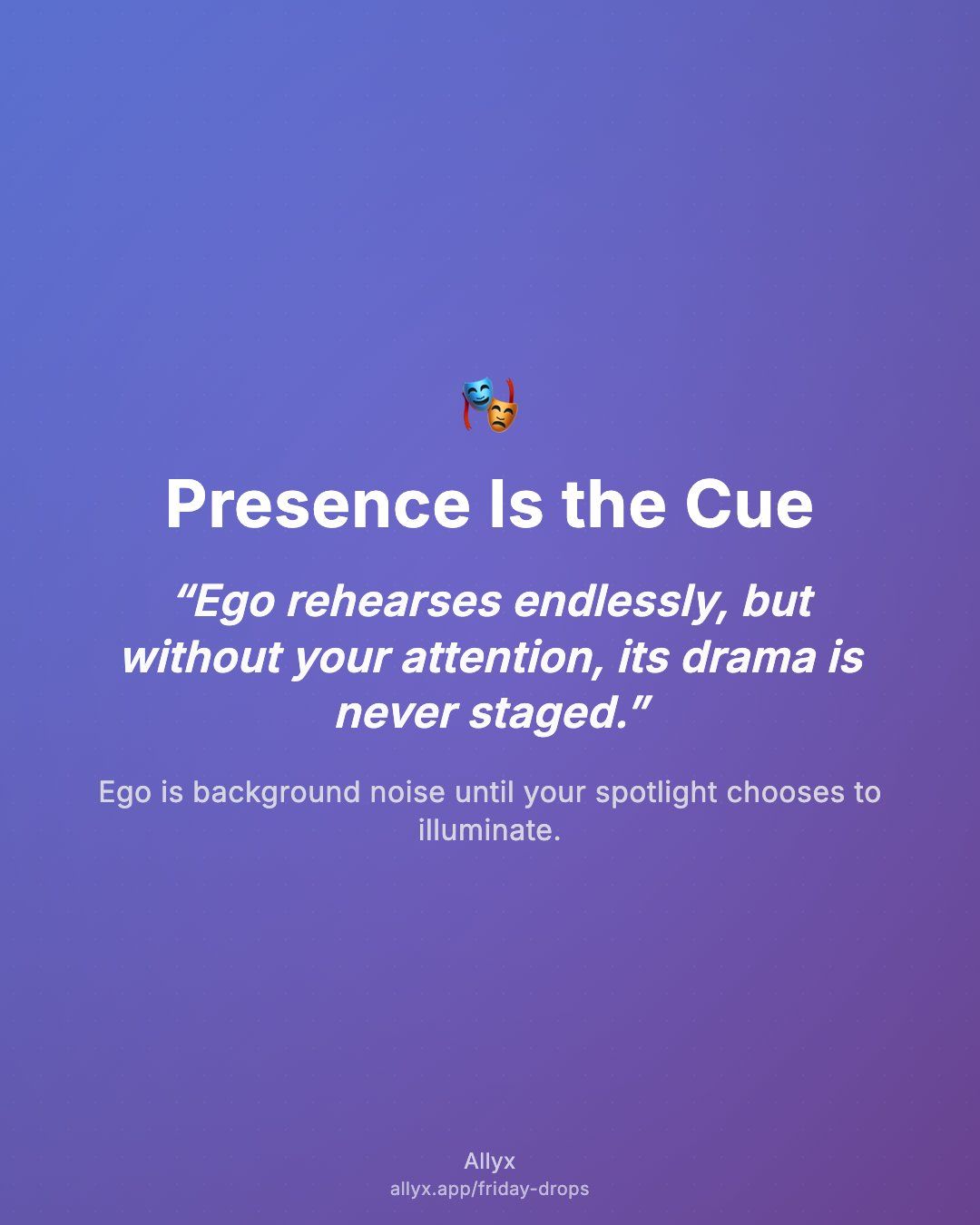 🎭

Presence Is the Cue

“Ego rehearses endlessly, but without your attention, its drama is never staged.”

Ego is background noise until your spotlight chooses to illuminate.

Allyx
allyx.app/friday-drops